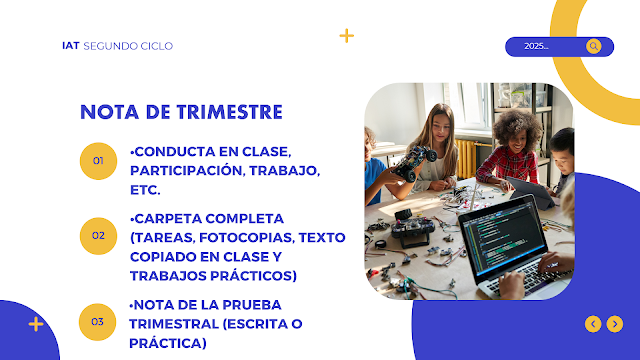 IAT SEGUNDO CICLO

2025...

NOTA DE TRIMESTRE

01 •CONDUCTA EN CLASE, PARTICIPACIÓN, TRABAJO, ETC.

02 •CARPETA COMPLETA (TAREAS, FOTOCOPIAS, TEXTO COPIADO EN CLASE Y TRABAJOS PRÁCTICOS)

03 •NOTA DE LA PRUEBA TRIMESTRAL (ESCRITA O PRÁCTICA)